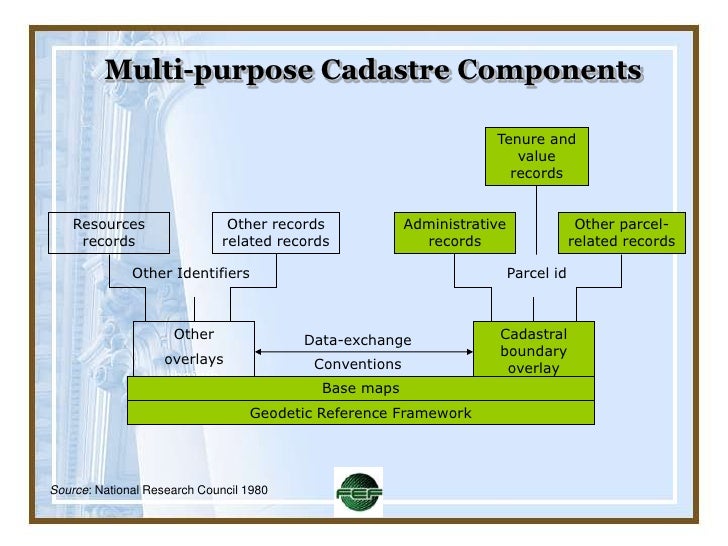 Multi-purpose Cadastre Components

Tenure and value records

Resources records

Other records related records

Administrative records

Other parcel-related records

Other Identifiers

Parcel id

Other overlays

Data-exchange

Conventions

Cadastral boundary overlay

Base maps

Geodetic Reference Framework

Source: National Research Council 1980

FEF